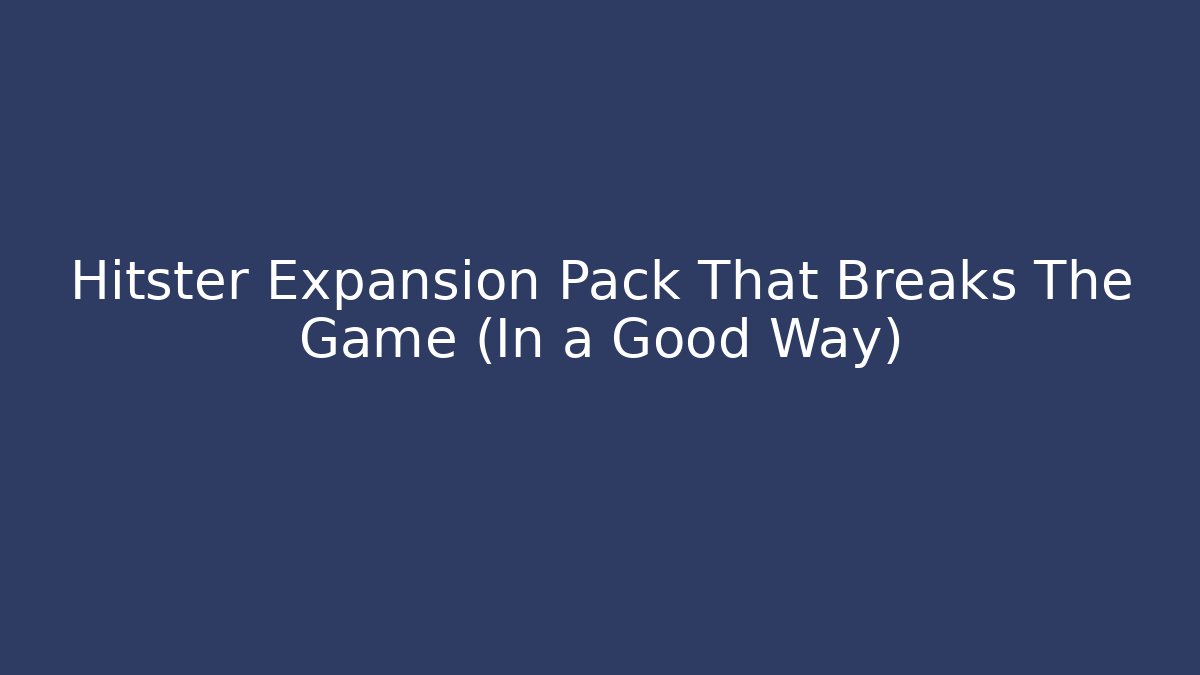 Hitster Expansion Pack That Breaks The Game (In a Good Way)